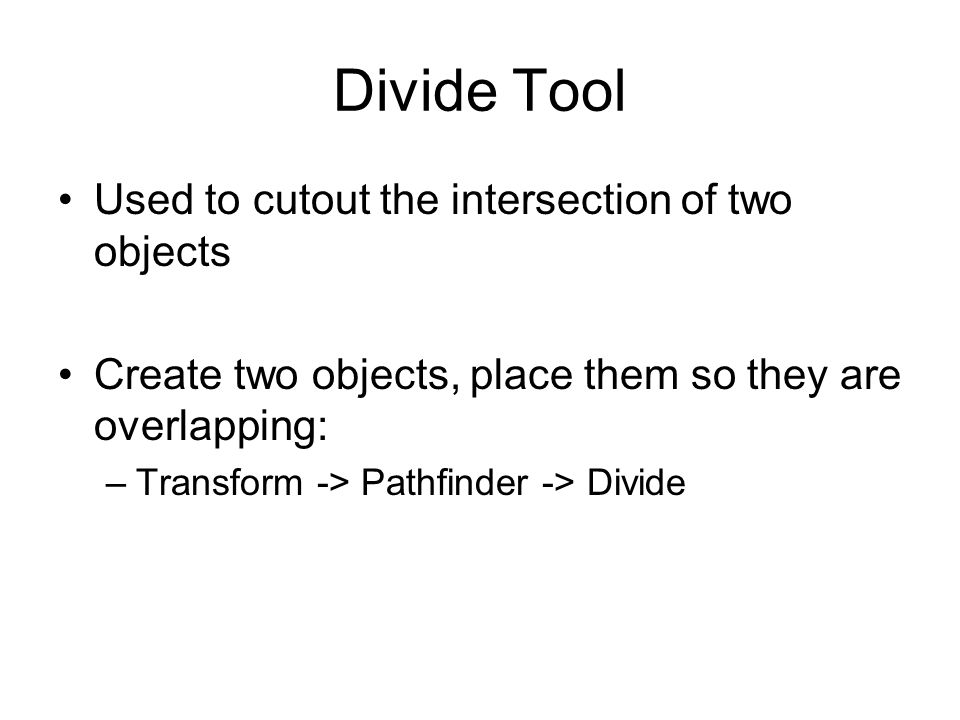 Divide Tool

• Used to cutout the intersection of two objects

• Create two objects, place them so they are overlapping:
– Transform -> Pathfinder -> Divide